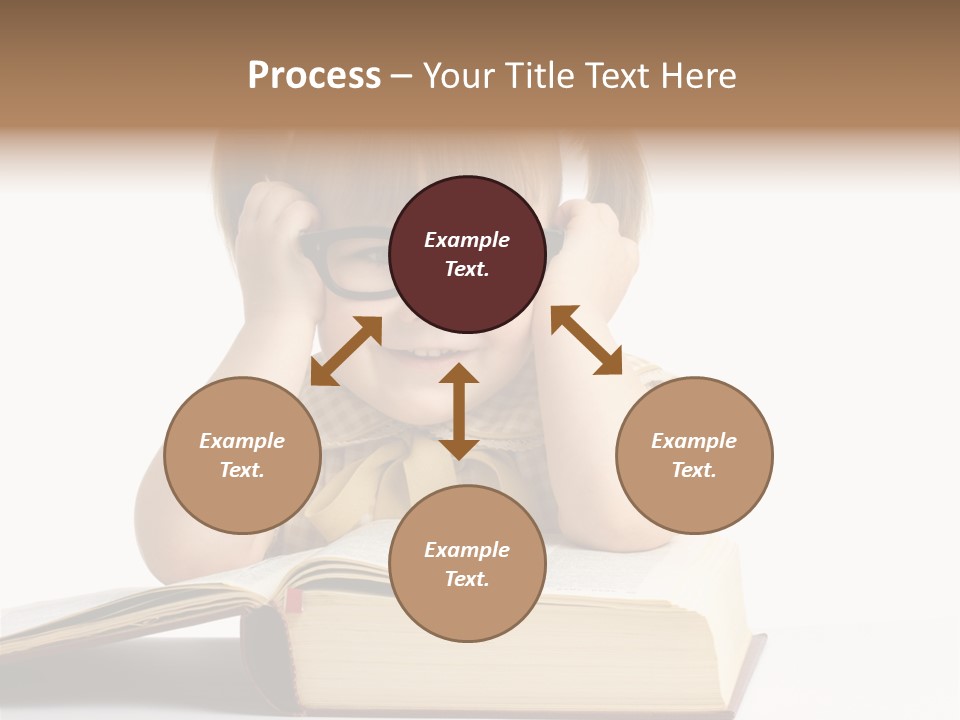 Process – Your Title Text Here

Example Text.

Example Text.

Example Text.

Example Text.